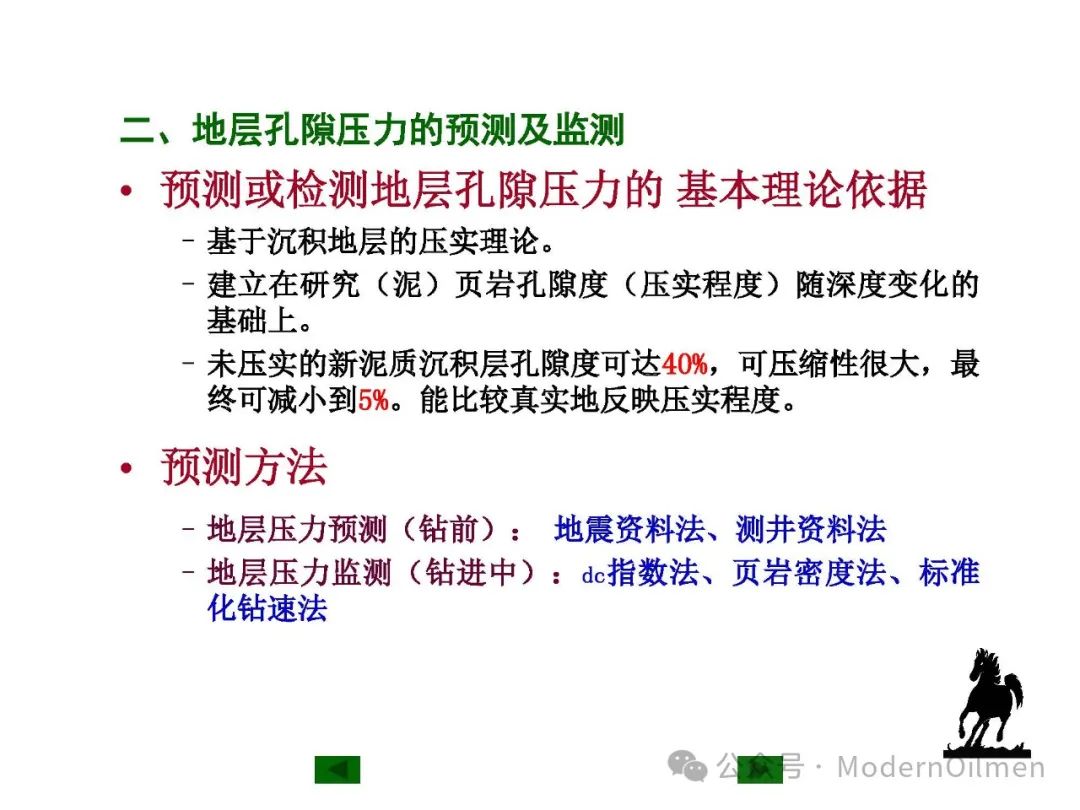 二、地层孔隙压力的预测及监测

• 预测或检测地层孔隙压力的 基本理论依据

– 基于沉积地层的压实理论。

– 建立在研究（泥）页岩孔隙度（压实程度）随深度变化的基础上。

– 未压实的新泥质沉积层孔隙度可达40%，可压缩性很大，最终可减小到5%。能比较真实地反映压实程度。

• 预测方法

– 地层压力预测（钻前）： 地震资料法、测井资料法

– 地层压力监测（钻进中）：dc指数法、页岩密度法、标准化钻速法

公众号 · ModernOilmen